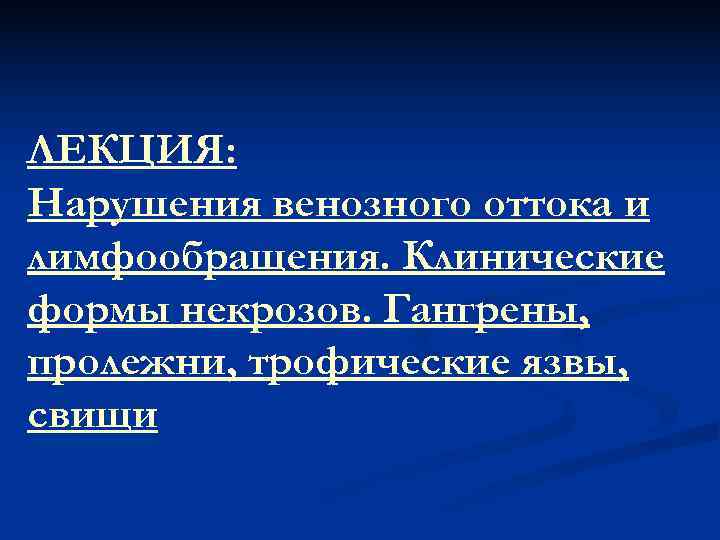 ЛЕКЦИЯ:
Нарушения венозного оттока и лимфообращения. Клинические формы некрозов. Гангрены, пролежни, трофические язвы, свищи